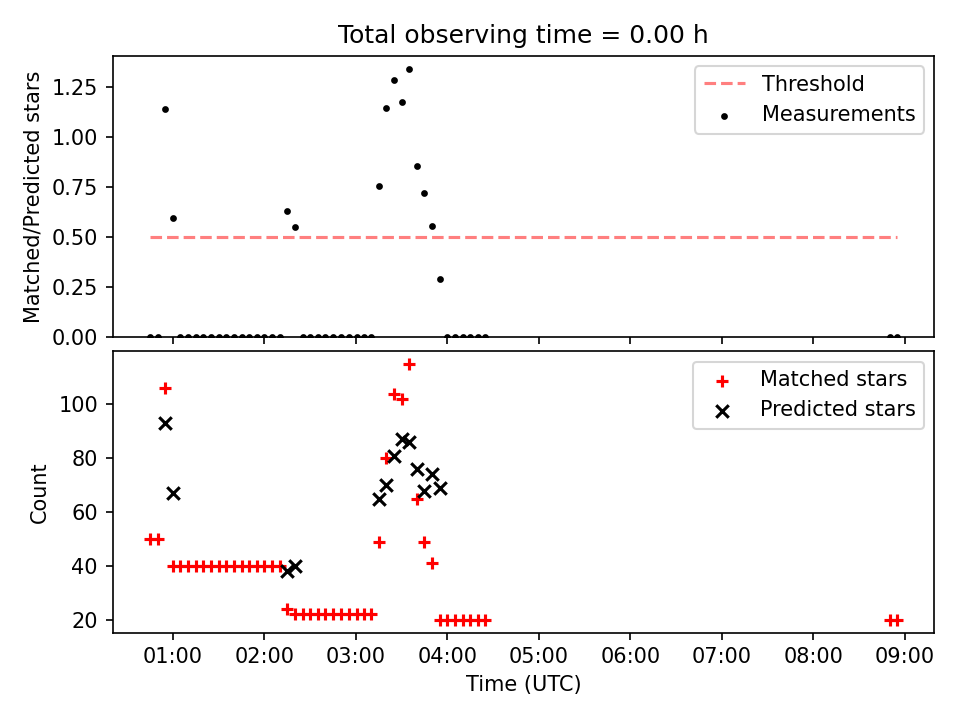 Total observing time = 0.00 h

Matched/Predicted stars

1.25
1.00
0.75
0.50
0.25
0.00

Threshold
Measurements

Count

100
80
60
40
20

Matched stars
Predicted stars

01:00 02:00 03:00 04:00 05:00 06:00 07:00 08:00 09:00

Time (UTC)